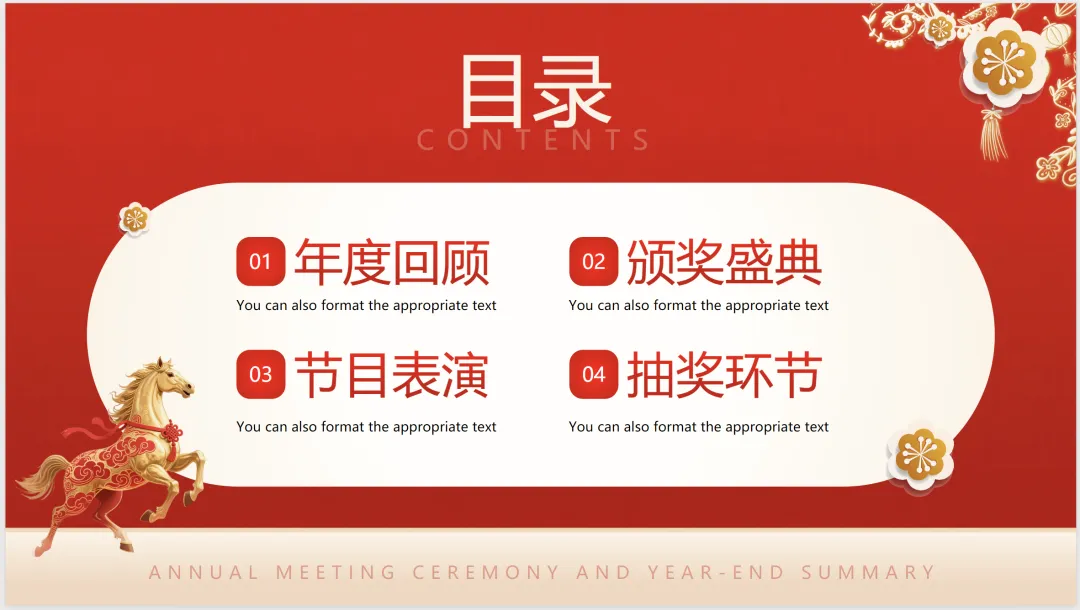 目录
CONTENTS

01 年度回顾
You can also format the appropriate text

02 颁奖盛典
You can also format the appropriate text

03 节目表演
You can also format the appropriate text

04 抽奖环节
You can also format the appropriate text

ANNUAL MEETING CEREMONY AND YEAR-END SUMMARY